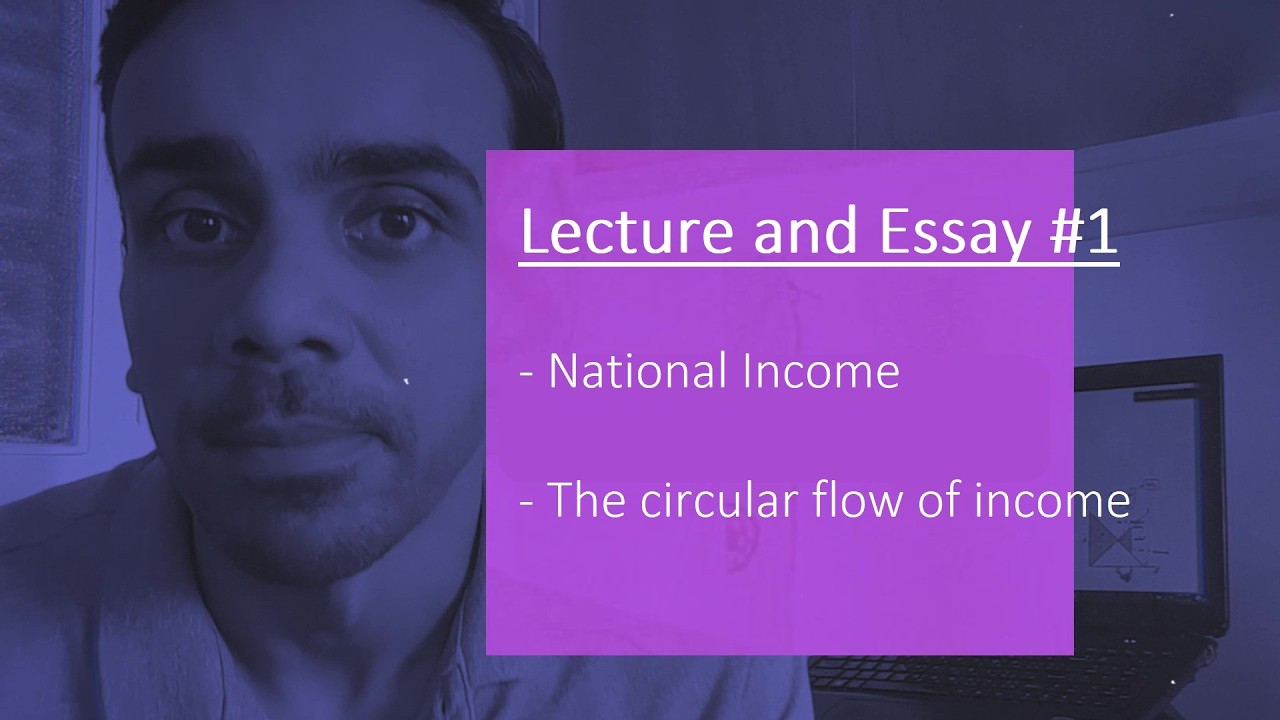 Lecture and Essay #1

- National Income

- The circular flow of income